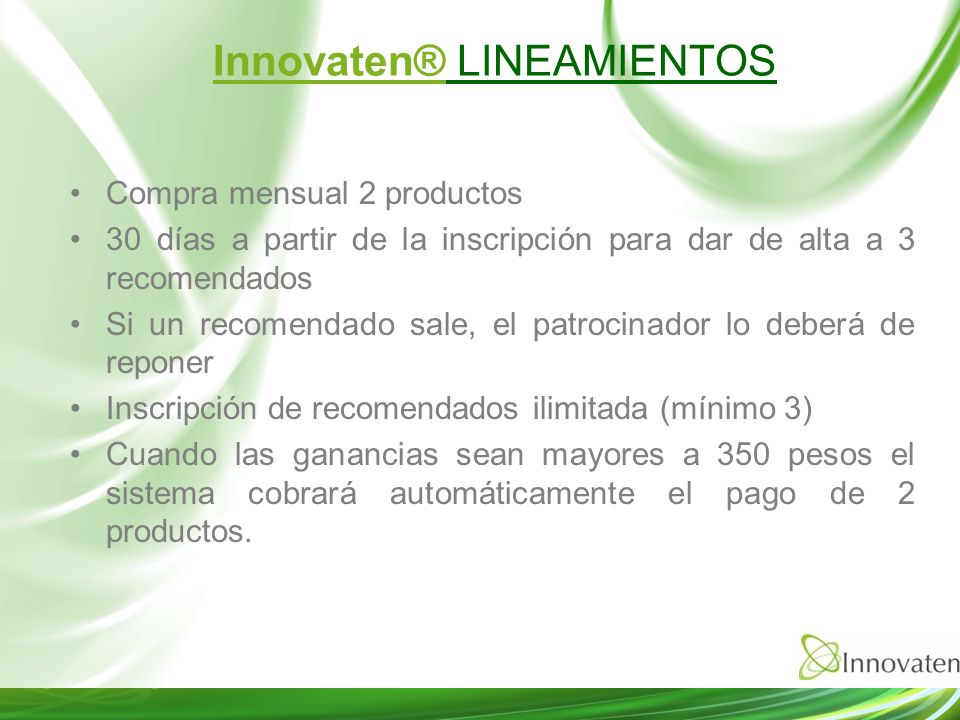 Innovaten® LINEAMIENTOS

• Compra mensual 2 productos
• 30 días a partir de la inscripción para dar de alta a 3 recomendados
• Si un recomendado sale, el patrocinador lo deberá de reponer
• Inscripción de recomendados ilimitada (mínimo 3)
• Cuando las ganancias sean mayores a 350 pesos el sistema cobrará automáticamente el pago de 2 productos.

Innovaten